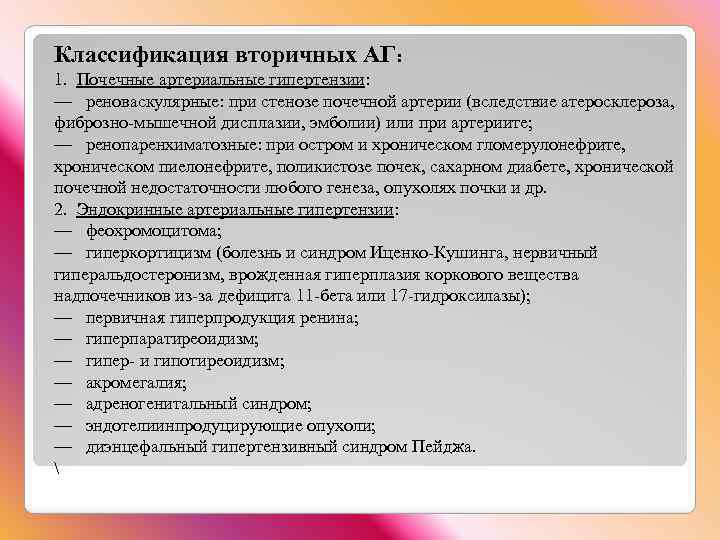 Классификация вторичных АГ:
1. Почечные артериальные гипертензии:
— реноваскулярные: при стенозе почечной артерии (вследствие атеросклероза, фиброзно-мышечной дисплазии, эмболии) или при артериите;
— ренопаренхиматозные: при остром и хроническом гломерулонефрите, хроническом пиелонефрите, поликистозе почек, сахарном диабете, хронической почечной недостаточности любого генеза, опухолях почки и др.
2. Эндокринные артериальные гипертензии:
— феохромоцитома;
— гиперкортицизм (болезнь и синдром Иценко-Кушинга, нервичный гиперальдостеронизм, врожденная гиперплазия коркового вещества надпочечников из-за дефицита 11-бета или 17-гидроксилазы);
— первичная гиперпродукция ренина;
— гиперпаратиреоидизм;
— гипер- и гипотиреоидизм;
— акромегалия;
— адреногенитальный синдром;
— эндотелиинпродуцирующие опухоли;
— диэнцефальный гипертензивный синдром Пейджа.
\